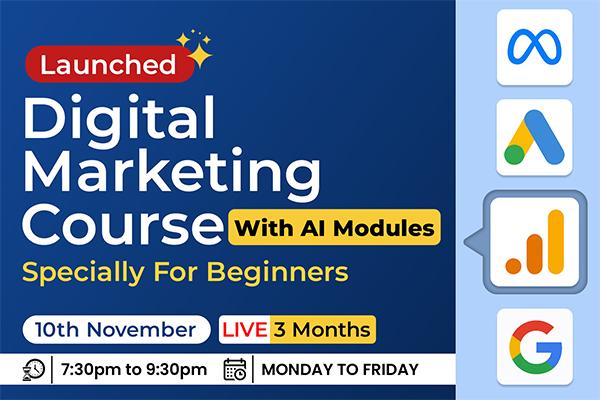 Launched

Digital Marketing Course With AI Modules

Specially For Beginners

10th November LIVE 3 Months

7:30pm to 9:30pm MONDAY TO FRIDAY